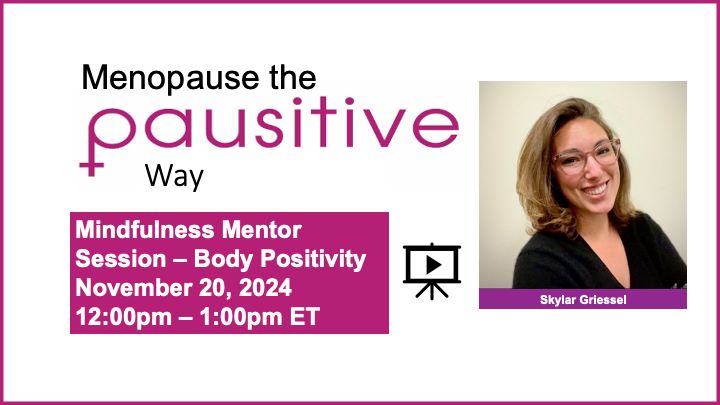 Menopause the
pausitive
Way

Mindfulness Mentor Session – Body Positivity
November 20, 2024
12:00pm – 1:00pm ET

Skylar Griessel